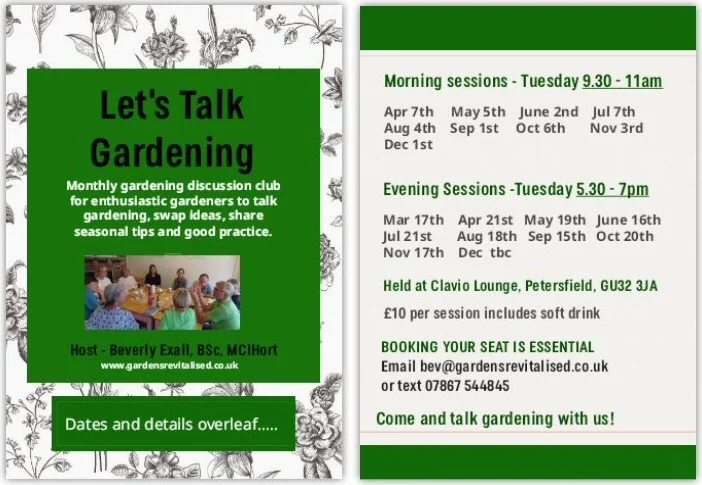 Let's Talk Gardening

Monthly gardening discussion club for enthusiastic gardeners to talk gardening, swap ideas, share seasonal tips and good practice.

Host - Beverly Exall, BSc, MCIHort
www.gardensrevitalised.co.uk

Dates and details overleaf.....

Morning sessions - Tuesday 9.30 - 11am

Apr 7th May 5th June 2nd Jul 7th
Aug 4th Sep 1st Oct 6th Nov 3rd
Dec 1st

Evening Sessions -Tuesday 5.30 - 7pm

Mar 17th Apr 21st May 19th June 16th
Jul 21st Aug 18th Sep 15th Oct 20th
Nov 17th Dec tbc

Held at Clavio Lounge, Petersfield, GU32 3JA

£10 per session includes soft drink

BOOKING YOUR SEAT IS ESSENTIAL
Email bev@gardensrevitalised.co.uk
or text 07867 544845

Come and talk gardening with us!